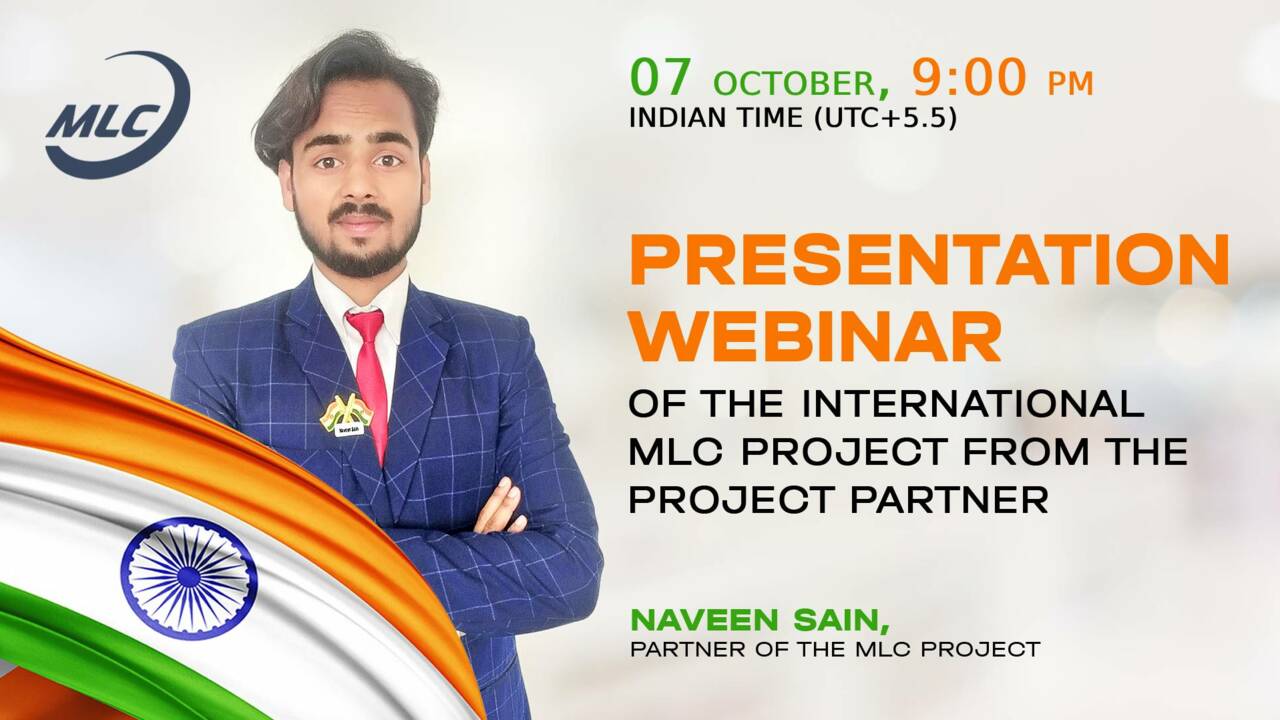 MLC

07 OCTOBER, 9:00 PM
INDIAN TIME (UTC+5.5)

PRESENTATION WEBINAR
OF THE INTERNATIONAL MLC PROJECT FROM THE PROJECT PARTNER

NAVEEN SAIN,
PARTNER OF THE MLC PROJECT